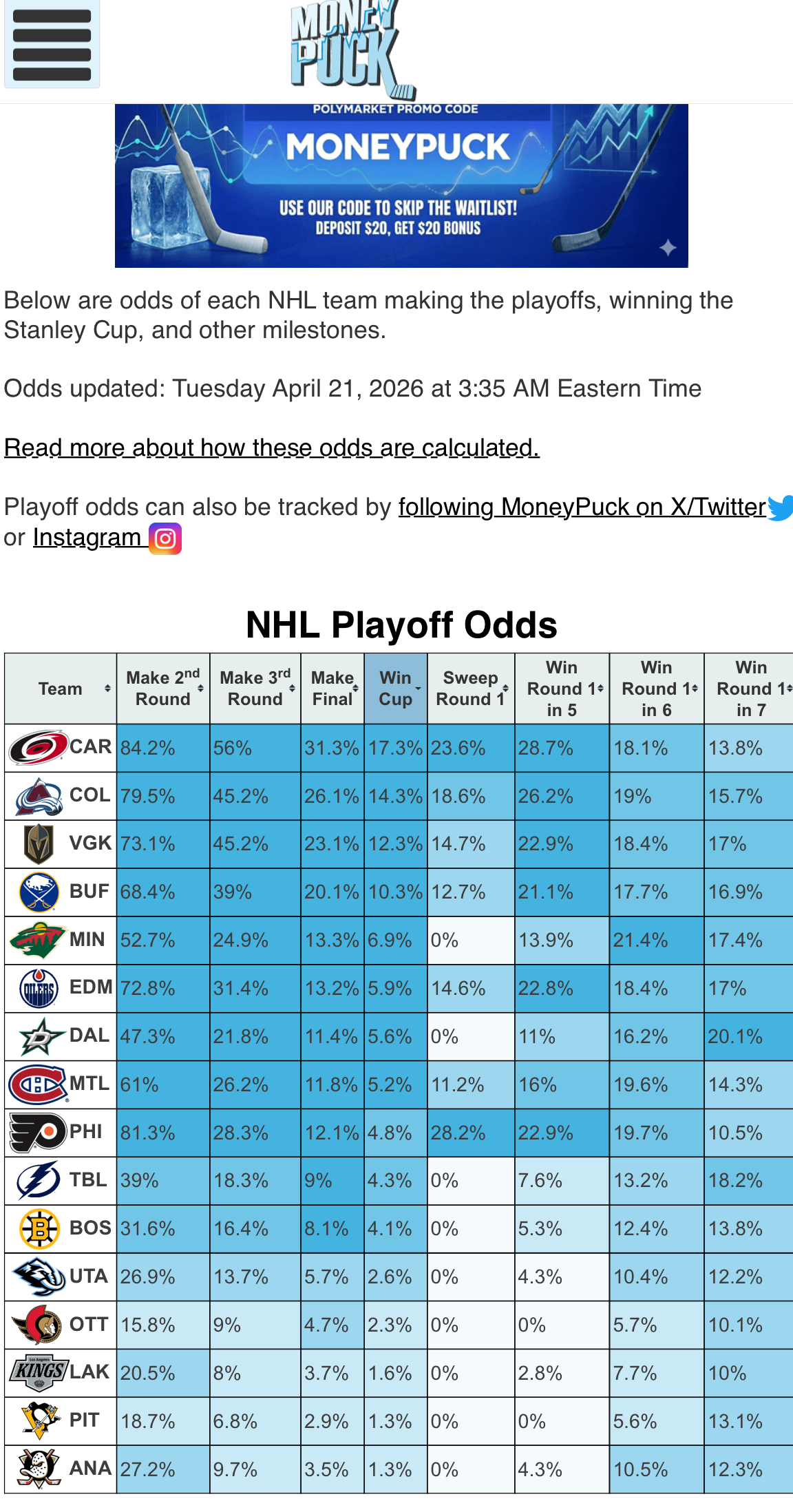 MONEY PUCK

POLYMARKET PROMO CODE
MONEYPUCK
USE OUR CODE TO SKIP THE WAITLIST!
DEPOSIT $20, GET $20 BONUS

Below are odds of each NHL team making the playoffs, winning the Stanley Cup, and other milestones.

Odds updated: Tuesday April 21, 2026 at 3:35 AM Eastern Time

Read more about how these odds are calculated.

Playoff odds can also be tracked by following MoneyPuck on X/Twitter or Instagram

NHL Playoff Odds

| Team | Make 2nd Round | Make 3rd Round | Make Final | Win Cup | Sweep Round 1 | Win Round 1 in 5 | Win Round 1 in 6 | Win Round 1 in 7 |
|---|---|---|---|---|---|---|---|---|
| CAR | 84.2% | 56% | 31.3% | 17.3% | 23.6% | 28.7% | 18.1% | 13.8% |
| COL | 79.5% | 45.2% | 26.1% | 14.3% | 18.6% | 26.2% | 19% | 15.7% |
| VGK | 73.1% | 45.2% | 23.1% | 12.3% | 14.7% | 22.9% | 18.4% | 17% |
| BUF | 68.4% | 39% | 20.1% | 10.3% | 12.7% | 21.1% | 17.7% | 16.9% |
| MIN | 52.7% | 24.9% | 13.3% | 6.9% | 0% | 13.9% | 21.4% | 17.4% |
| EDM | 72.8% | 31.4% | 13.2% | 5.9% | 14.6% | 22.8% | 18.4% | 17% |
| DAL | 47.3% | 21.8% | 11.4% | 5.6% | 0% | 11% | 16.2% | 20.1% |
| MTL | 61% | 26.2% | 11.8% | 5.2% | 11.2% | 16% | 19.6% | 14.3% |
| PHI | 81.3% | 28.3% | 12.1% | 4.8% | 28.2% | 22.9% | 19.7% | 10.5% |
| TBL | 39% | 18.3% | 9% | 4.3% | 0% | 7.6% | 13.2% | 18.2% |
| BOS | 31.6% | 16.4% | 8.1% | 4.1% | 0% | 5.3% | 12.4% | 13.8% |
| UTA | 26.9% | 13.7% | 5.7% | 2.6% | 0% | 4.3% | 10.4% | 12.2% |
| OTT | 15.8% | 9% | 4.7% | 2.3% | 0% | 0% | 5.7% | 10.1% |
| LAK | 20.5% | 8% | 3.7% | 1.6% | 0% | 2.8% | 7.7% | 10% |
| PIT | 18.7% | 6.8% | 2.9% | 1.3% | 0% | 0% | 5.6% | 13.1% |
| ANA | 27.2% | 9.7% | 3.5% | 1.3% | 0% | 4.3% | 10.5% | 12.3% |